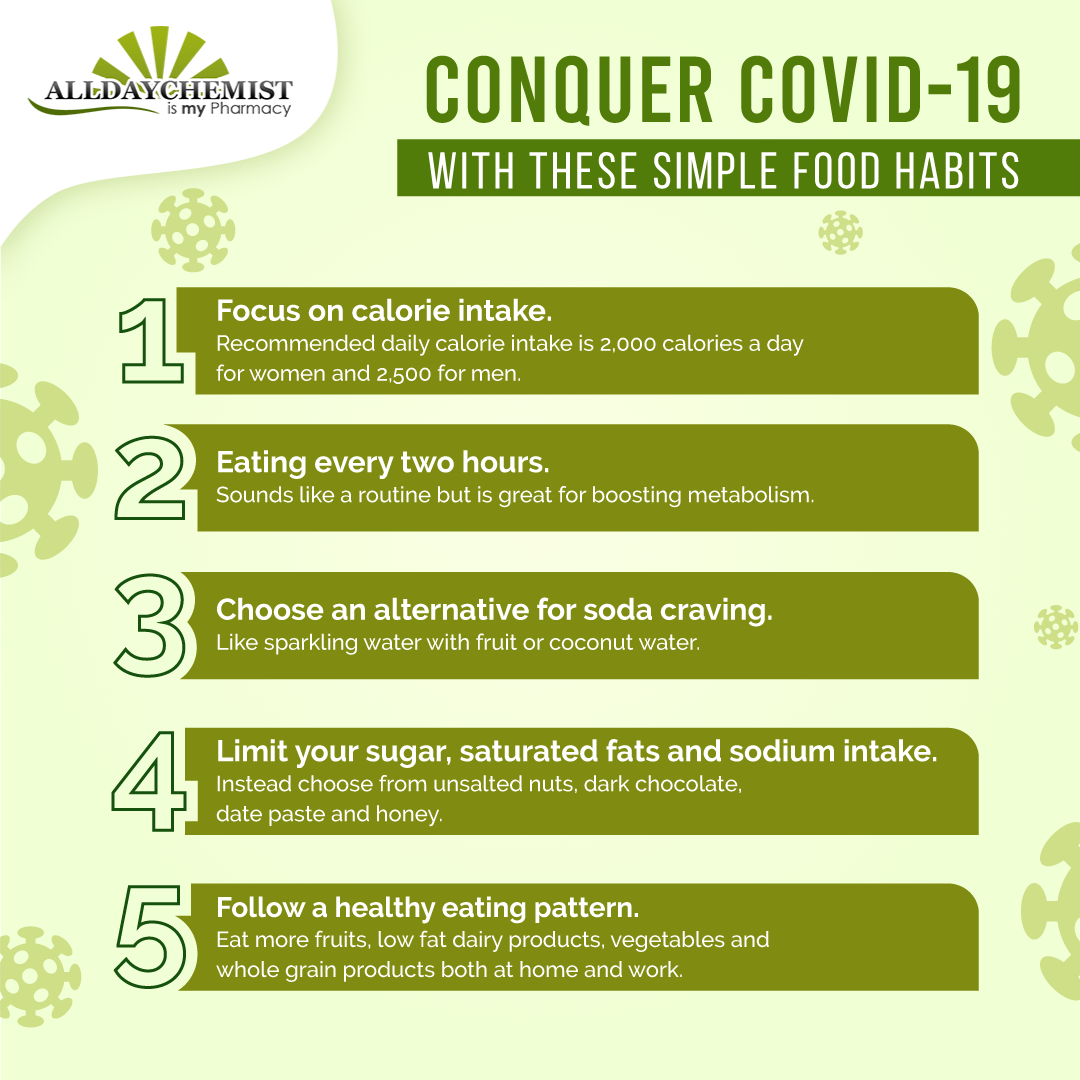 ALLDAYCHEMIST
is my Pharmacy

CONQUER COVID-19
WITH THESE SIMPLE FOOD HABITS

1 Focus on calorie intake.
Recommended daily calorie intake is 2,000 calories a day for women and 2,500 for men.

2 Eating every two hours.
Sounds like a routine but is great for boosting metabolism.

3 Choose an alternative for soda craving.
Like sparkling water with fruit or coconut water.

4 Limit your sugar, saturated fats and sodium intake.
Instead choose from unsalted nuts, dark chocolate, date paste and honey.

5 Follow a healthy eating pattern.
Eat more fruits, low fat dairy products, vegetables and whole grain products both at home and work.